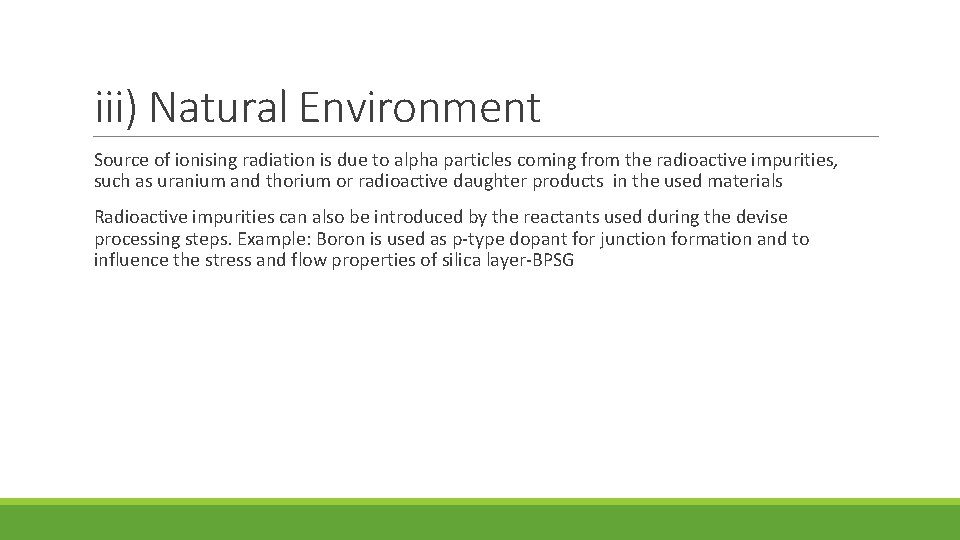 iii) Natural Environment

Source of ionising radiation is due to alpha particles coming from the radioactive impurities, such as uranium and thorium or radioactive daughter products in the used materials

Radioactive impurities can also be introduced by the reactants used during the devise processing steps. Example: Boron is used as p-type dopant for junction formation and to influence the stress and flow properties of silica layer-BPSG